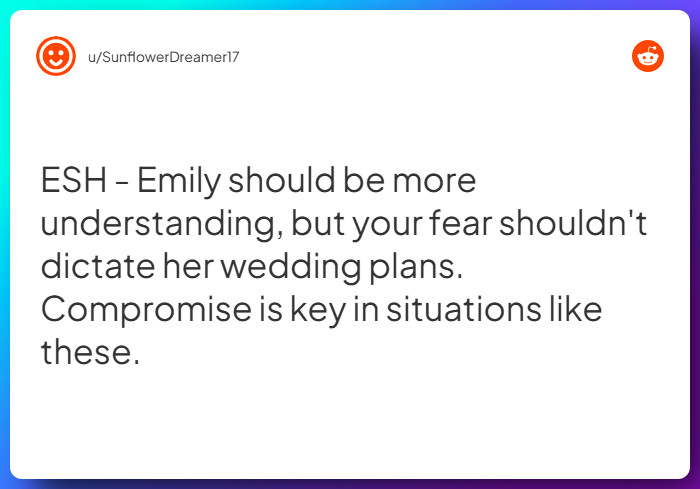 u/SunflowerDreamer17

ESH - Emily should be more understanding, but your fear shouldn't dictate her wedding plans. Compromise is key in situations like these.